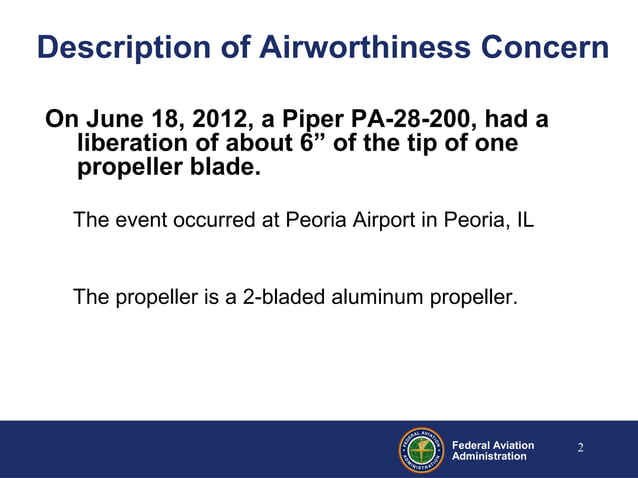 Description of Airworthiness Concern

On June 18, 2012, a Piper PA-28-200, had a liberation of about 6” of the tip of one propeller blade.

The event occurred at Peoria Airport in Peoria, IL

The propeller is a 2-bladed aluminum propeller.

FEDERAL AVIATION ADMINISTRATION

Federal Aviation Administration

2